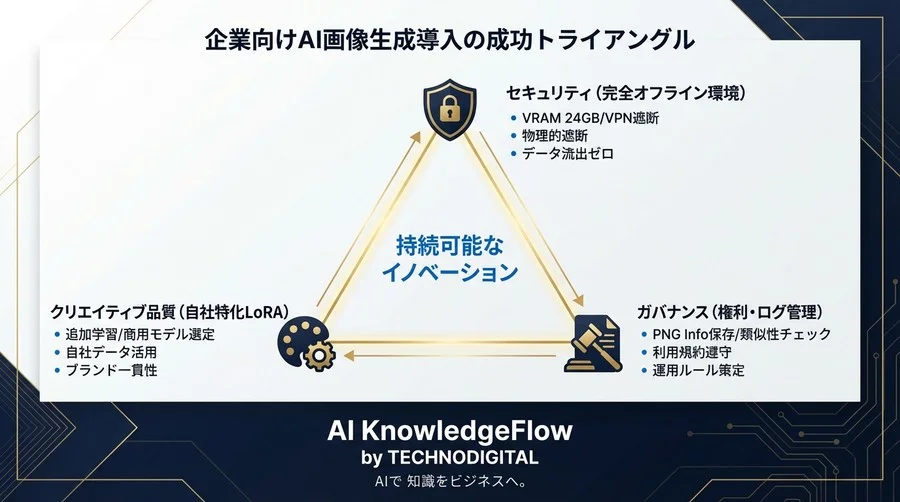 企業向けAI画像生成導入の成功トライアングル

セキュリティ（完全オフライン環境）
• VRAM 24GB/VPN遮断
• 物理的遮断
• データ流出ゼロ

持続可能な
イノベーション

クリエイティブ品質（自社特化LoRA）
• 追加学習/商用モデル選定
• 自社データ活用
• ブランド一貫性

ガバナンス（権利・ログ管理）
• PNG Info保存/類似性チェック
• 利用規約遵守
• 運用ルール策定

AI KnowledgeFlow
by TECHNODIGITAL
AIで 知識をビジネスへ。